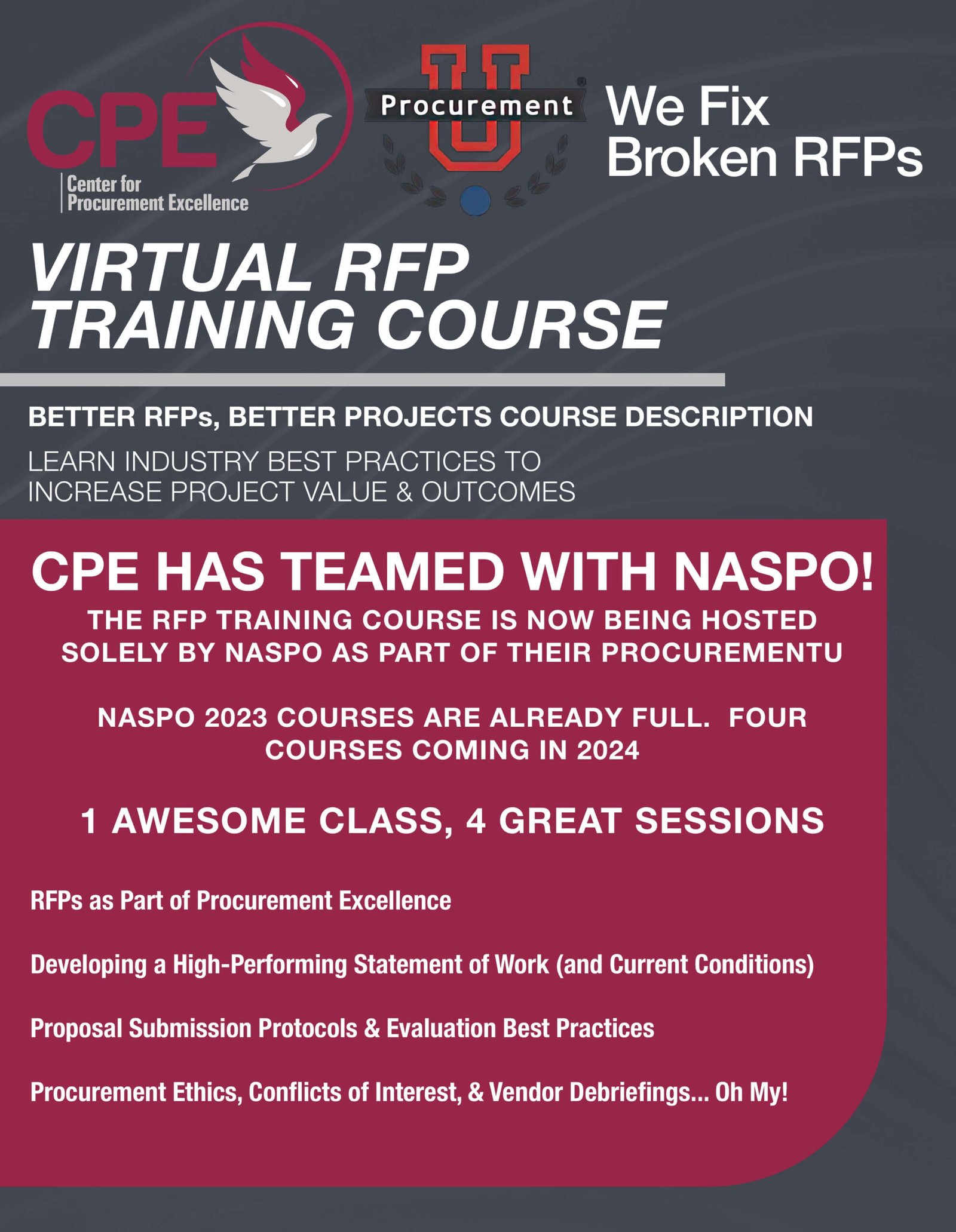 CPE
Center for Procurement Excellence

Procurement U

We Fix Broken RFPs

VIRTUAL RFP TRAINING COURSE

BETTER RFPs, BETTER PROJECTS COURSE DESCRIPTION

LEARN INDUSTRY BEST PRACTICES TO INCREASE PROJECT VALUE & OUTCOMES

CPE HAS TEAMED WITH NASPO!

THE RFP TRAINING COURSE IS NOW BEING HOSTED SOLELY BY NASPO AS PART OF THEIR PROCUREMENTU

NASPO 2023 COURSES ARE ALREADY FULL. FOUR COURSES COMING IN 2024

1 AWESOME CLASS, 4 GREAT SESSIONS

RFPs as Part of Procurement Excellence

Developing a High-Performing Statement of Work (and Current Conditions)

Proposal Submission Protocols & Evaluation Best Practices

Procurement Ethics, Conflicts of Interest, & Vendor Debriefings... Oh My!